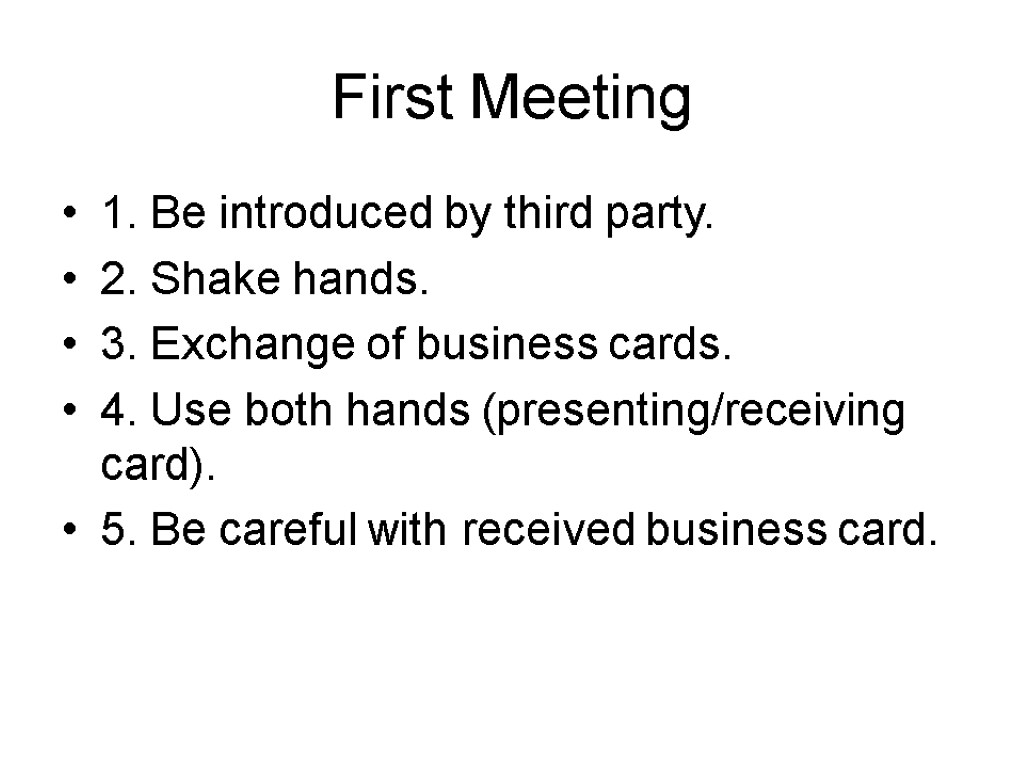 First Meeting

• 1. Be introduced by third party.
• 2. Shake hands.
• 3. Exchange of business cards.
• 4. Use both hands (presenting/receiving card).
• 5. Be careful with received business card.